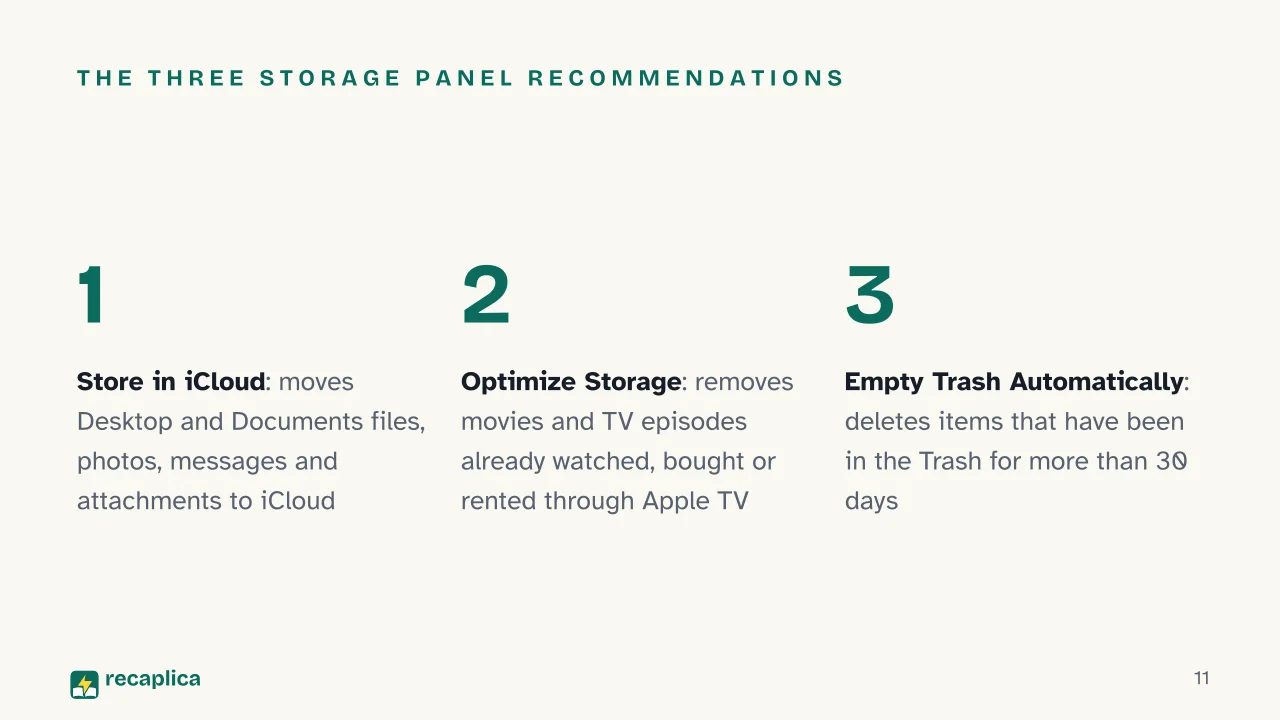 THE THREE STORAGE PANEL RECOMMENDATIONS

1

Store in iCloud: moves Desktop and Documents files, photos, messages and attachments to iCloud

2

Optimize Storage: removes movies and TV episodes already watched, bought or rented through Apple TV

3

Empty Trash Automatically: deletes items that have been in the Trash for more than 30 days

recaplica

11